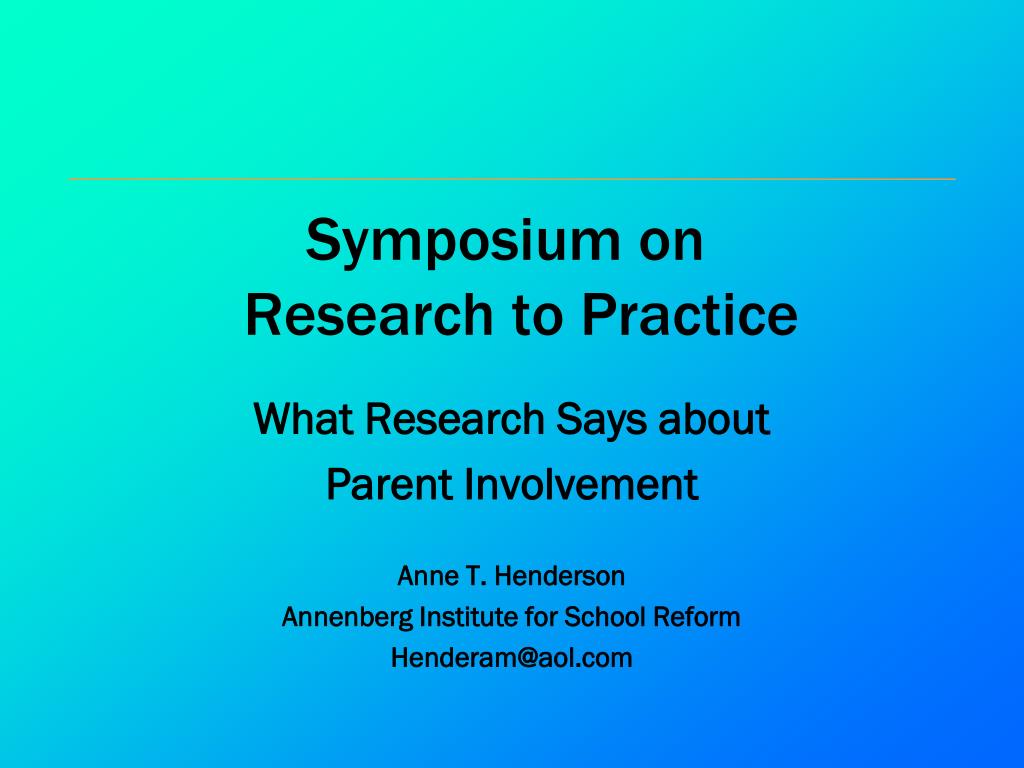 Symposium on
Research to Practice

What Research Says about
Parent Involvement

Anne T. Henderson
Annenberg Institute for School Reform
Henderam@aol.com